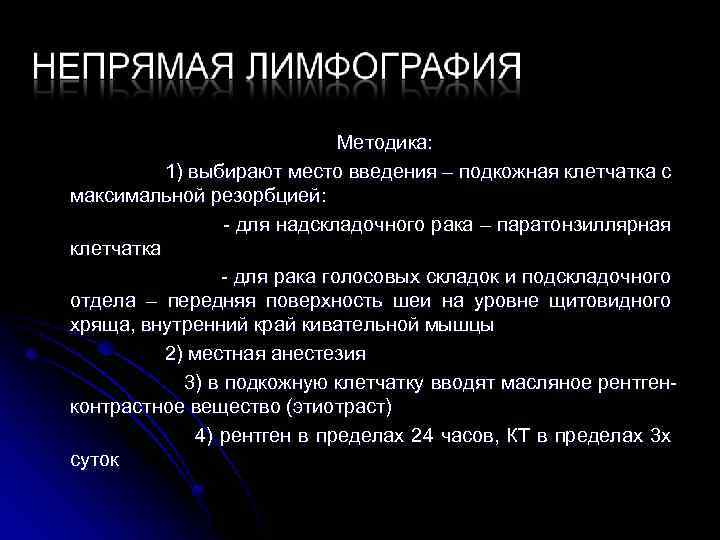 НЕПРЯМАЯ ЛИМФОГРАФИЯ

Методика:

1) выбирают место введения – подкожная клетчатка с максимальной резорбцией:

- для надскладочного рака – паратонзиллярная клетчатка

- для рака голосовых складок и подскладочного отдела – передняя поверхность шеи на уровне щитовидного хряща, внутренний край кивательной мышцы

2) местная анестезия

3) в подкожную клетчатку вводят масляное рентген-контрастное вещество (этиотраст)

4) рентген в пределах 24 часов, КТ в пределах 3х суток